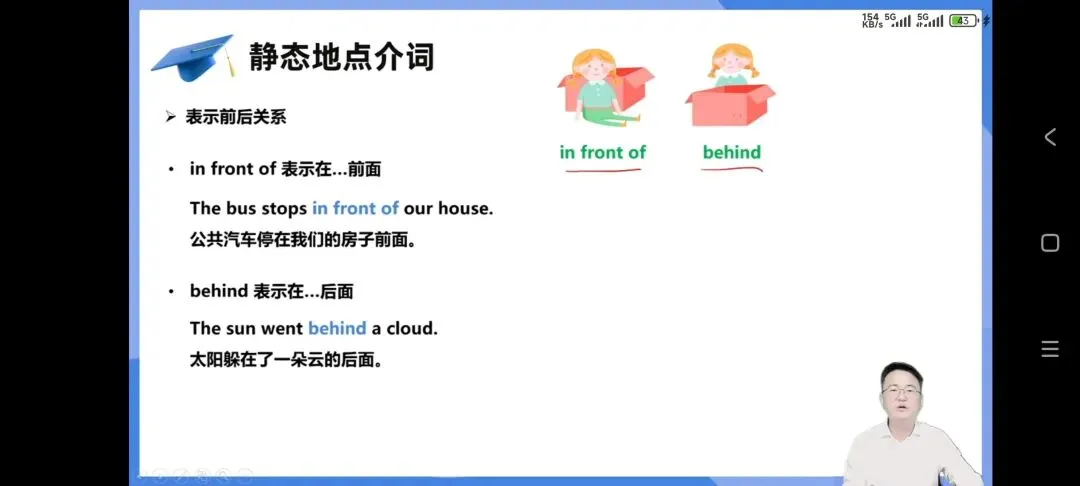 154 KB/s 5G 5G 43

静态地点介词

➢ 表示前后关系

• in front of 表示在...前面

The bus stops in front of our house.
公共汽车停在我们的房子前面。

• behind 表示在...后面

The sun went behind a cloud.
太阳躲在了一朵云的后面。

in front of

behind